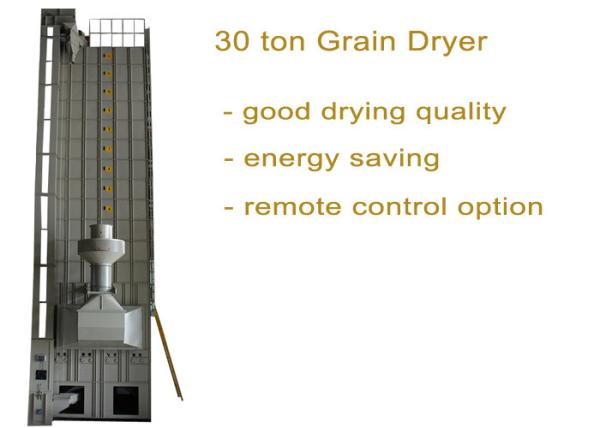 30 ton Grain Dryer

- good drying quality

- energy saving

- remote control option